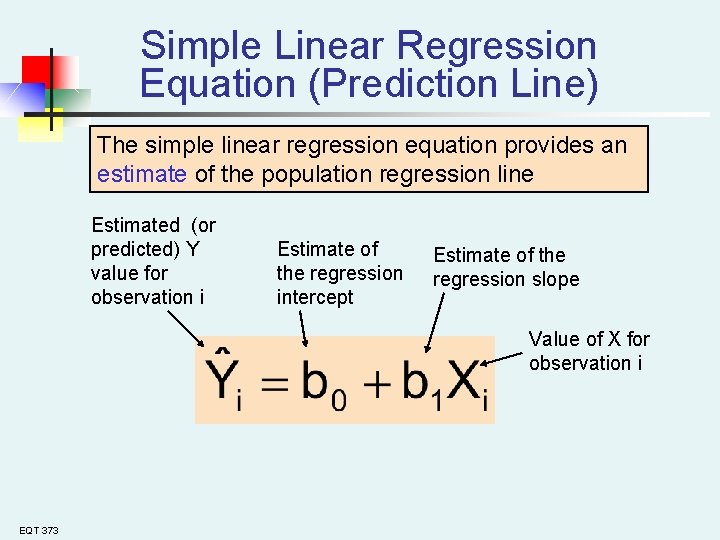 Simple Linear Regression Equation (Prediction Line)

The simple linear regression equation provides an estimate of the population regression line

Estimated (or predicted) Y value for observation i

Estimate of the regression intercept

Estimate of the regression slope

Value of X for observation i

$\hat{Y}_i = b_0 + b_1 X_i$

EQT 373